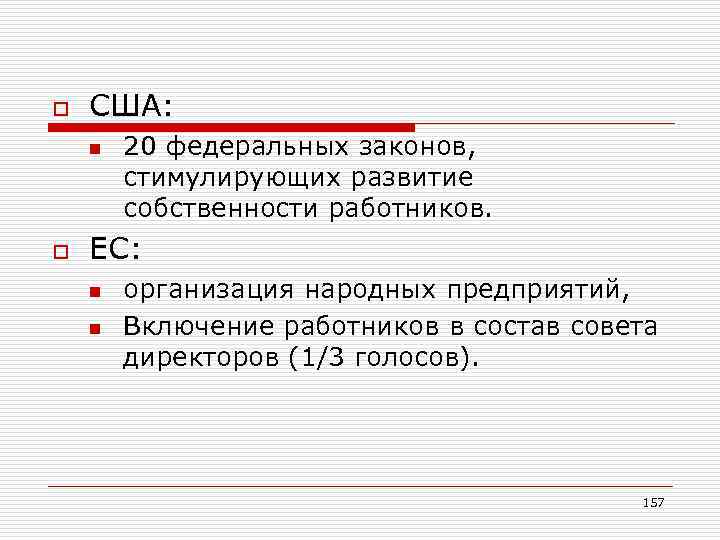 США:

20 федеральных законов, стимулирующих развитие собственности работников.

ЕС:

организация народных предприятий,

Включение работников в состав совета директоров (1/3 голосов).

157